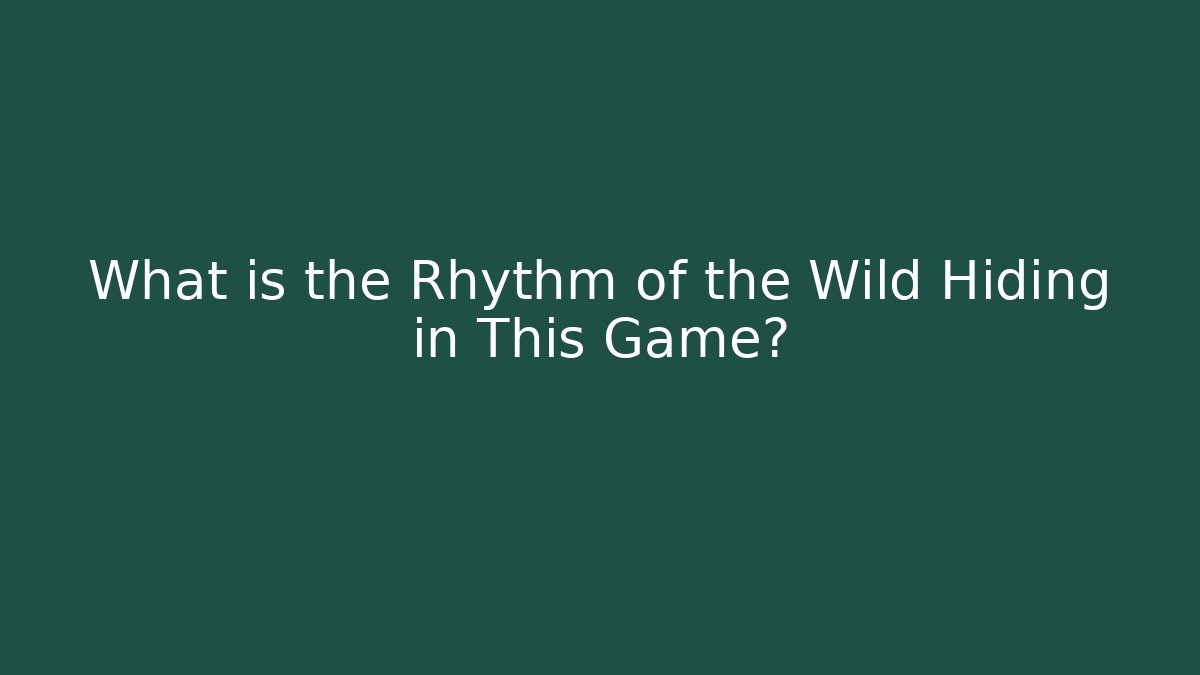 What is the Rhythm of the Wild Hiding in This Game?